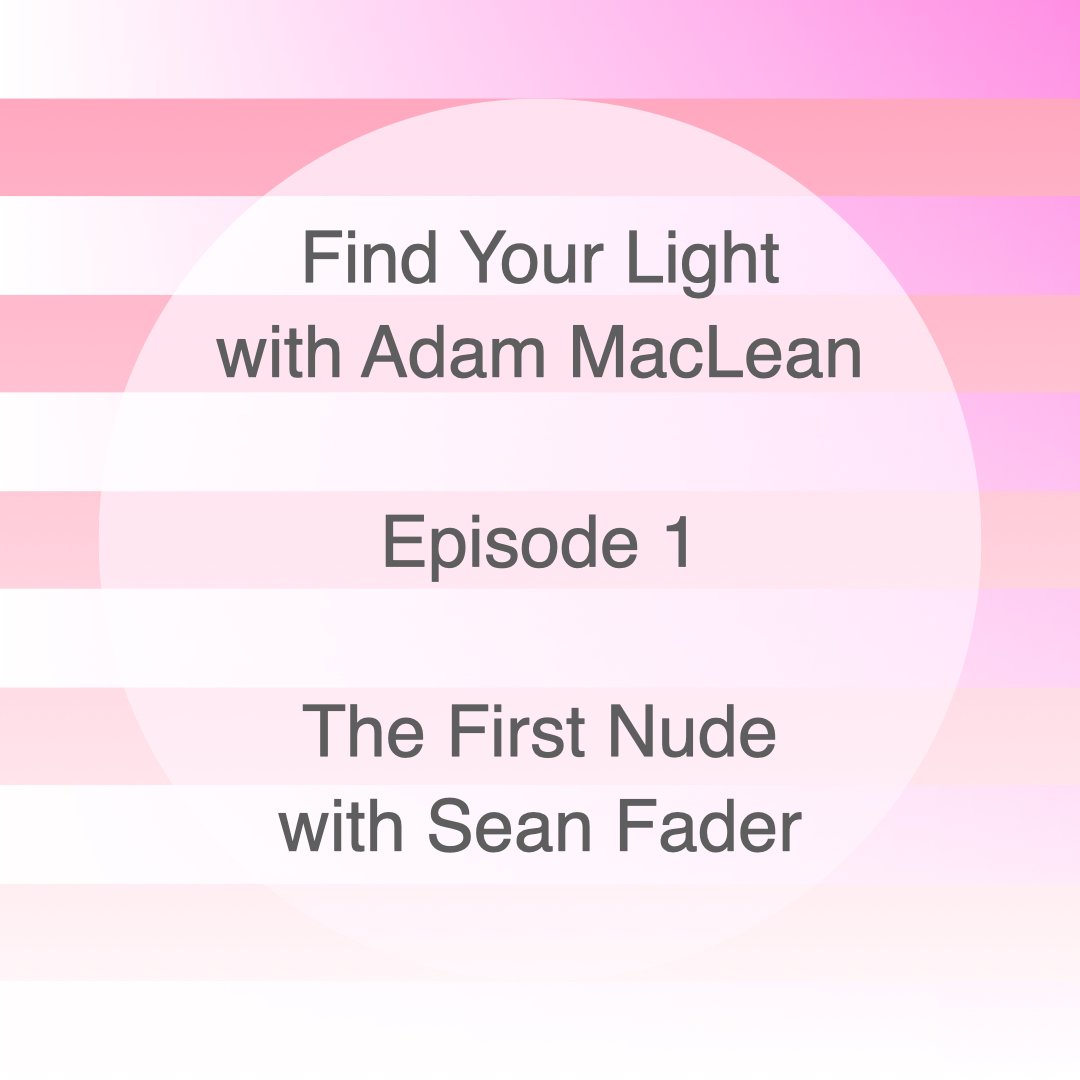 Find Your Light
with Adam MacLean

Episode 1

The First Nude
with Sean Fader